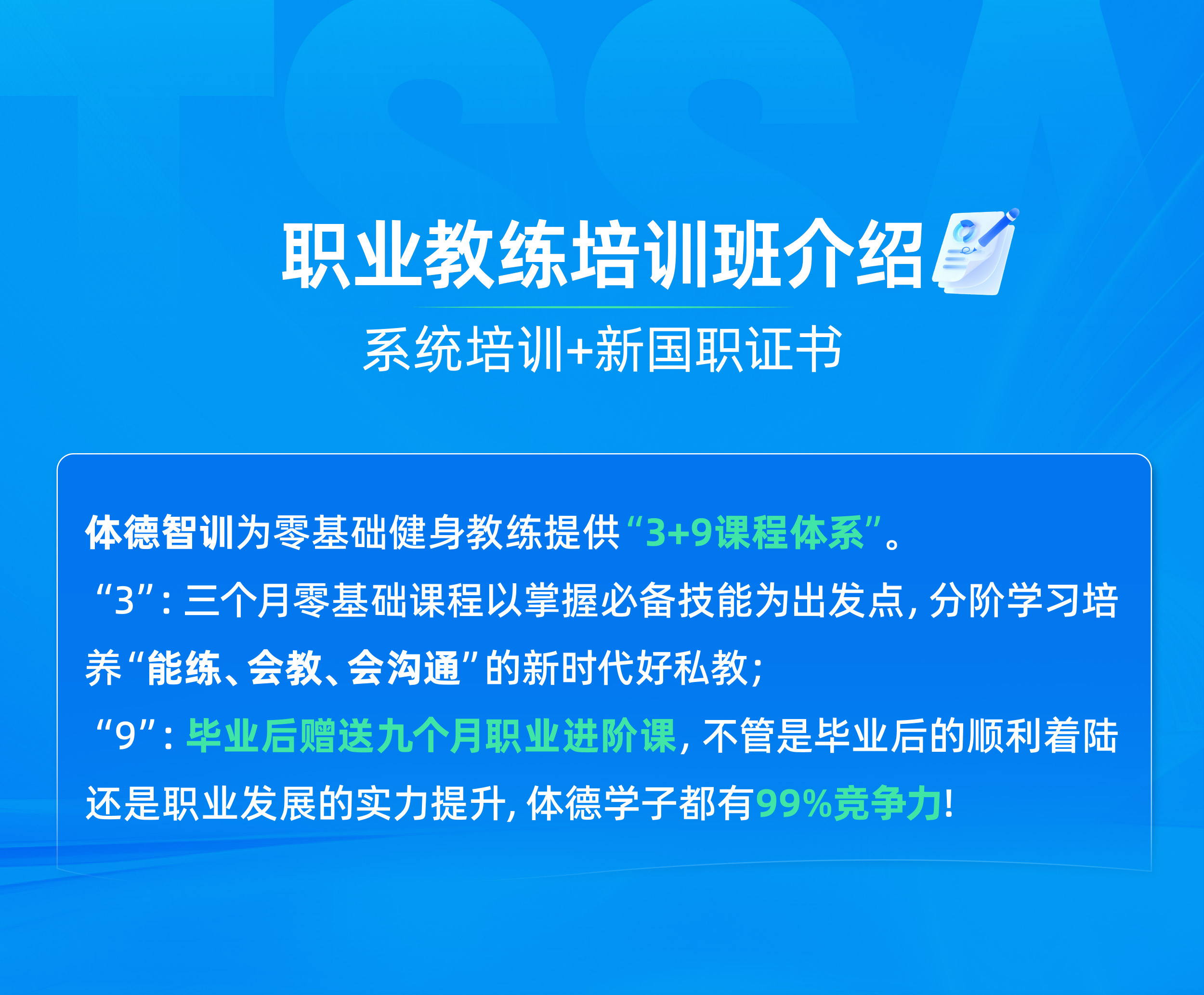 职业教练培训班介绍

系统培训+新国职证书

体德智训为零基础健身教练提供“3+9课程体系”。

“3”：三个月零基础课程以掌握必备技能为出发点，分阶学习培养“能练、会教、会沟通”的新时代好私教；

“9”：毕业后赠送九个月职业进阶课，不管是毕业后的顺利着陆还是职业发展的实力提升，体德学子都有99%竞争力！